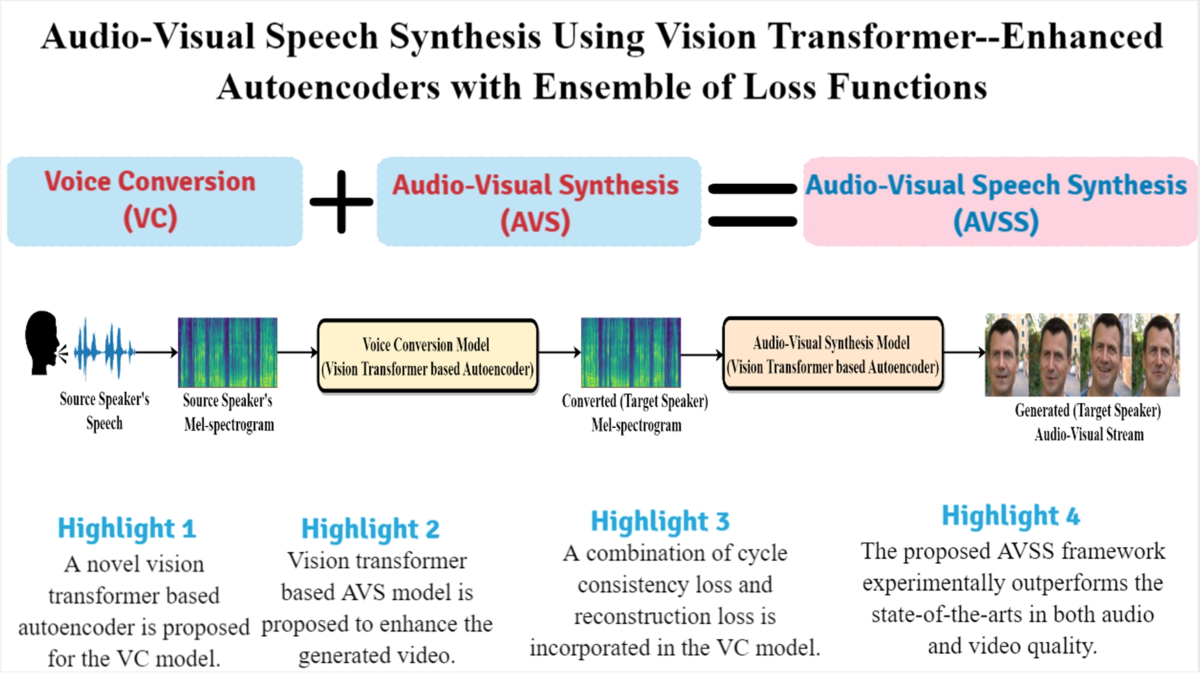 Audio-Visual Speech Synthesis Using Vision Transformer--Enhanced Autoencoders with Ensemble of Loss Functions

Voice Conversion (VC) + Audio-Visual Synthesis (AVS) = Audio-Visual Speech Synthesis (AVSS)

Source Speaker's Speech

Source Speaker's Mel-spectrogram

Voice Conversion Model (Vision Transformer based Autoencoder)

Converted (Target Speaker) Mel-spectrogram

Audio-Visual Synthesis Model (Vision Transformer based Autoencoder)

Generated (Target Speaker) Audio-Visual Stream

Highlight 1
A novel vision transformer based autoencoder is proposed for the VC model.

Highlight 2
Vision transformer based AVS model is proposed to enhance the generated video.

Highlight 3
A combination of cycle consistency loss and reconstruction loss is incorporated in the VC model.

Highlight 4
The proposed AVSS framework experimentally outperforms the state-of-the-arts in both audio and video quality.